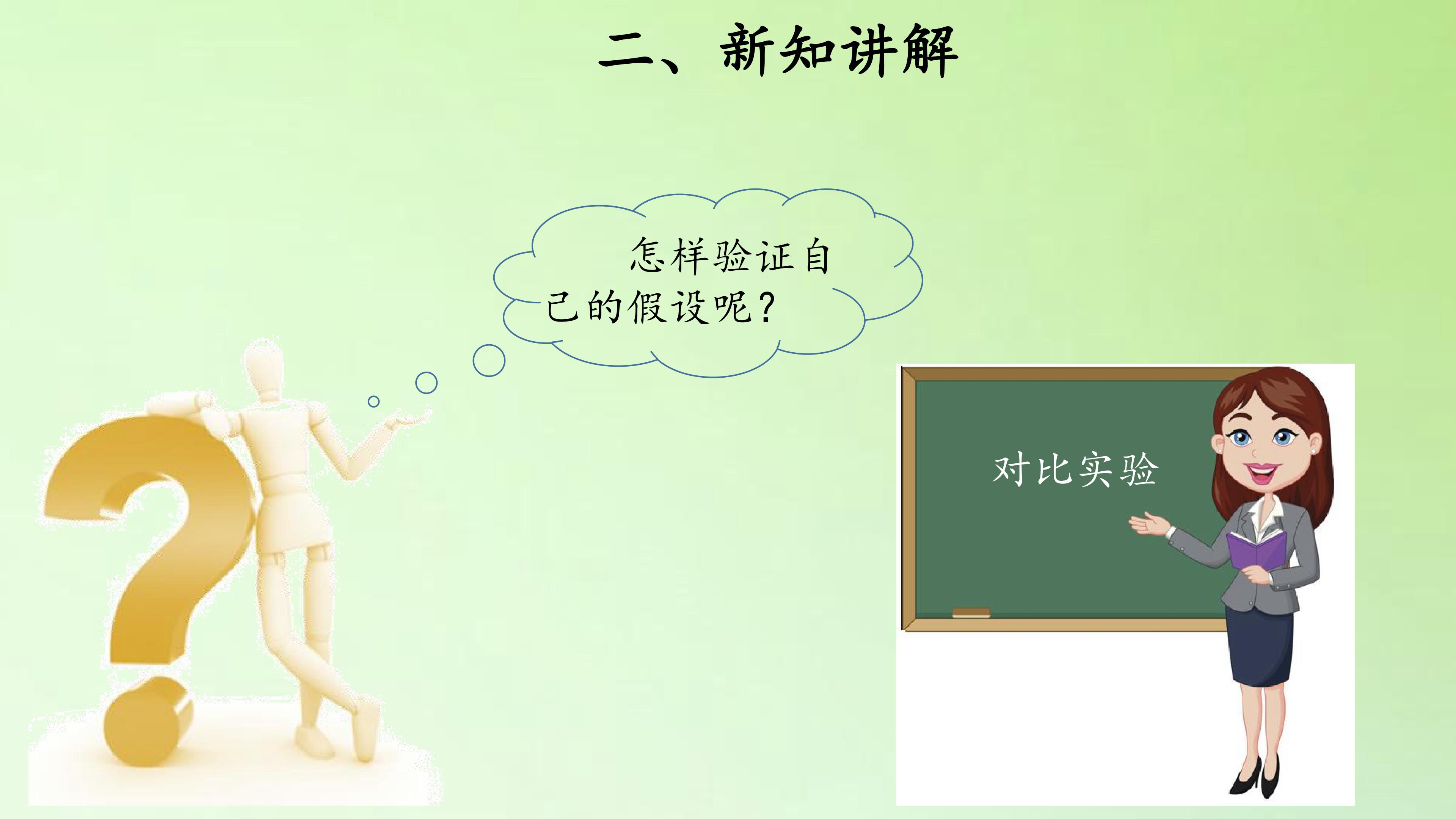 二、新知讲解

怎样验证自己的假设呢？

对比实验